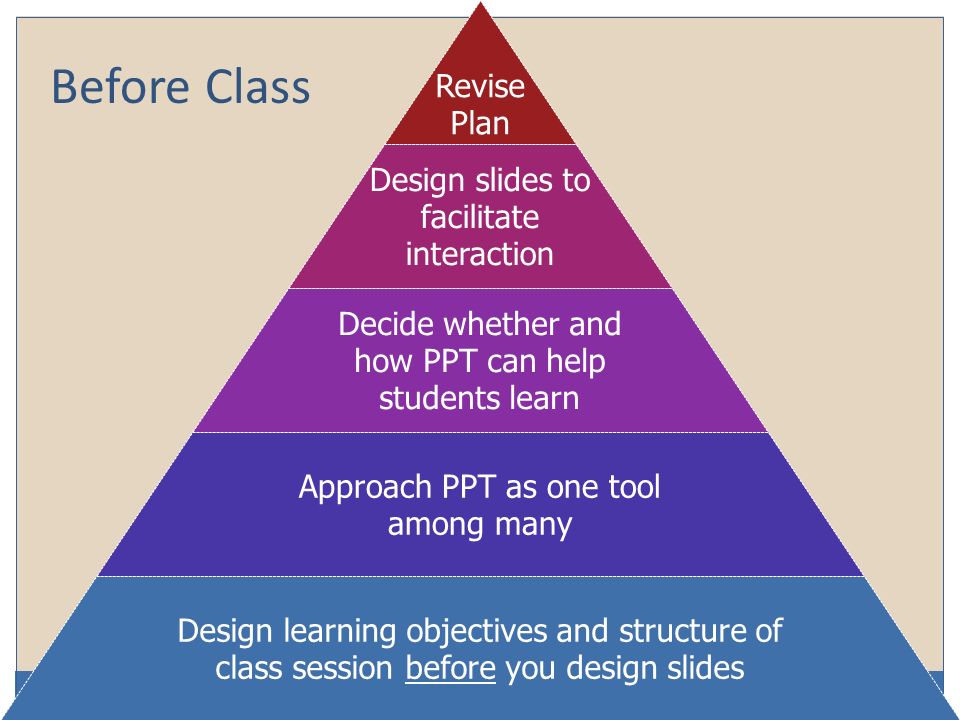 Before Class

Revise Plan

Design slides to facilitate interaction

Decide whether and how PPT can help students learn

Approach PPT as one tool among many

Design learning objectives and structure of class session before you design slides